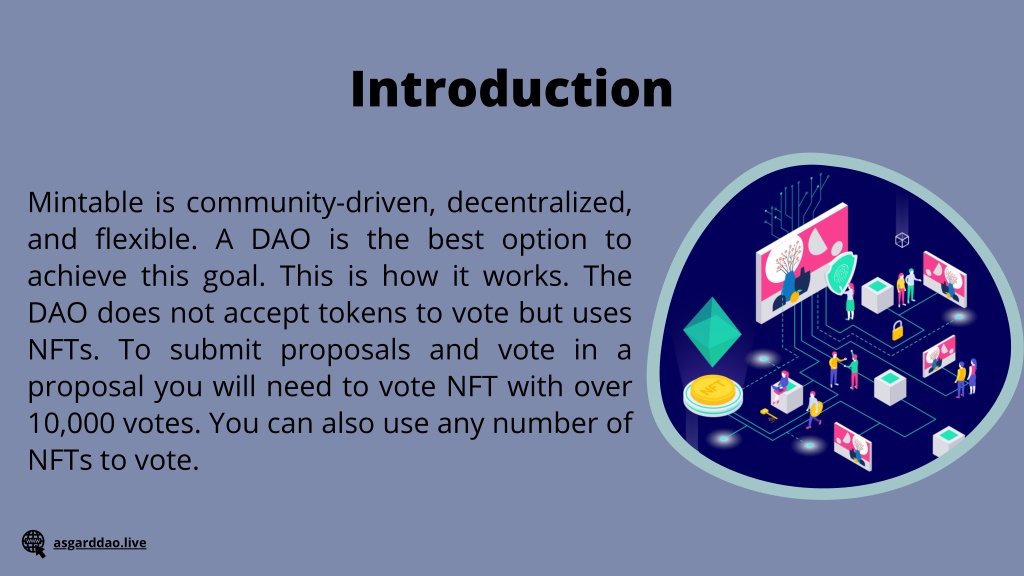 Introduction

Mintable is community-driven, decentralized, and flexible. A DAO is the best option to achieve this goal. This is how it works. The DAO does not accept tokens to vote but uses NFTs. To submit proposals and vote in a proposal you will need to vote NFT with over 10,000 votes. You can also use any number of NFTs to vote.

NFT

asgarddao.live